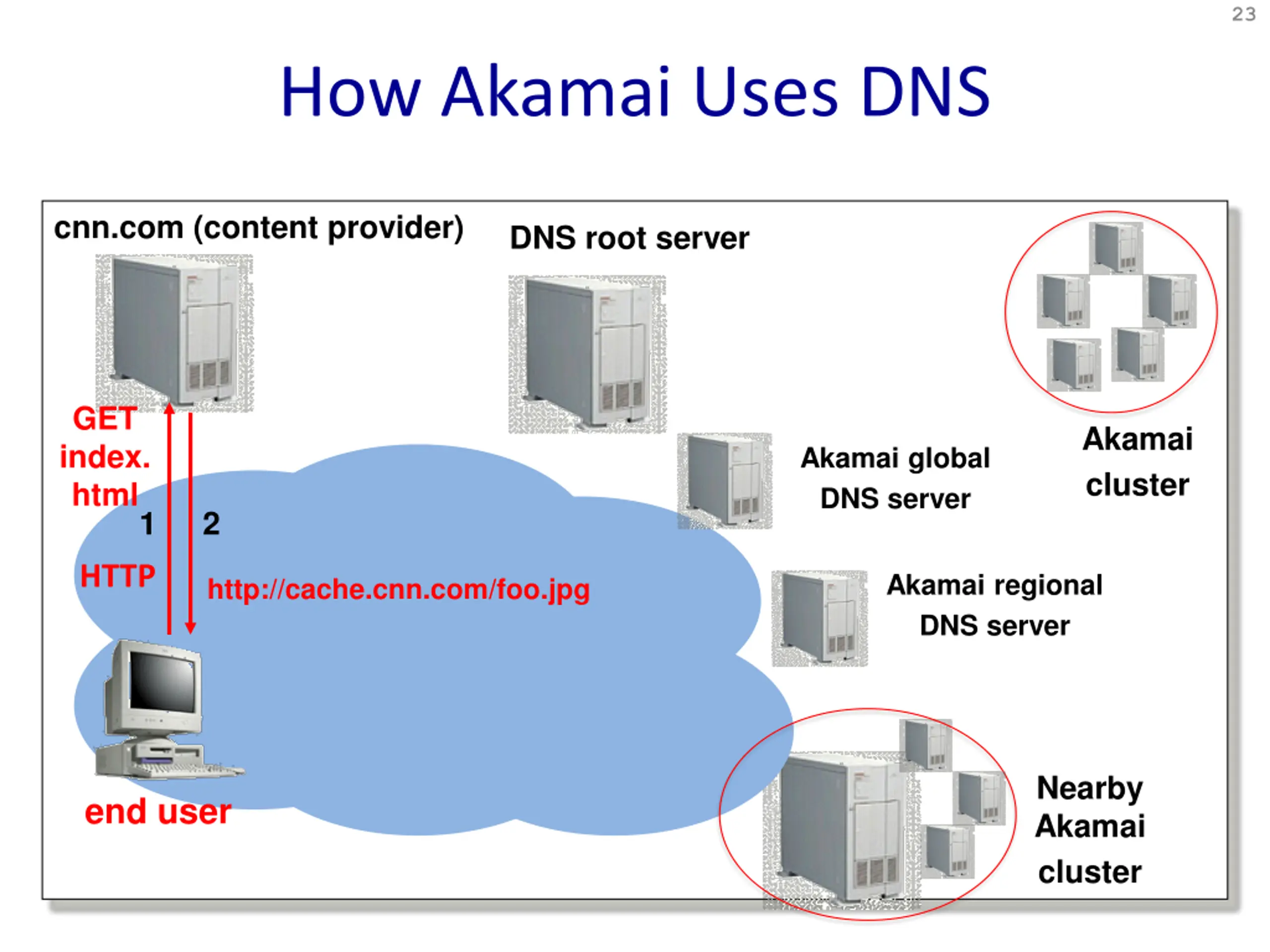 23

How Akamai Uses DNS

cnn.com (content provider)

DNS root server

Akamai cluster

GET index. html

1

2

HTTP

http://cache.cnn.com/foo.jpg

Akamai global DNS server

Akamai regional DNS server

end user

Nearby Akamai cluster